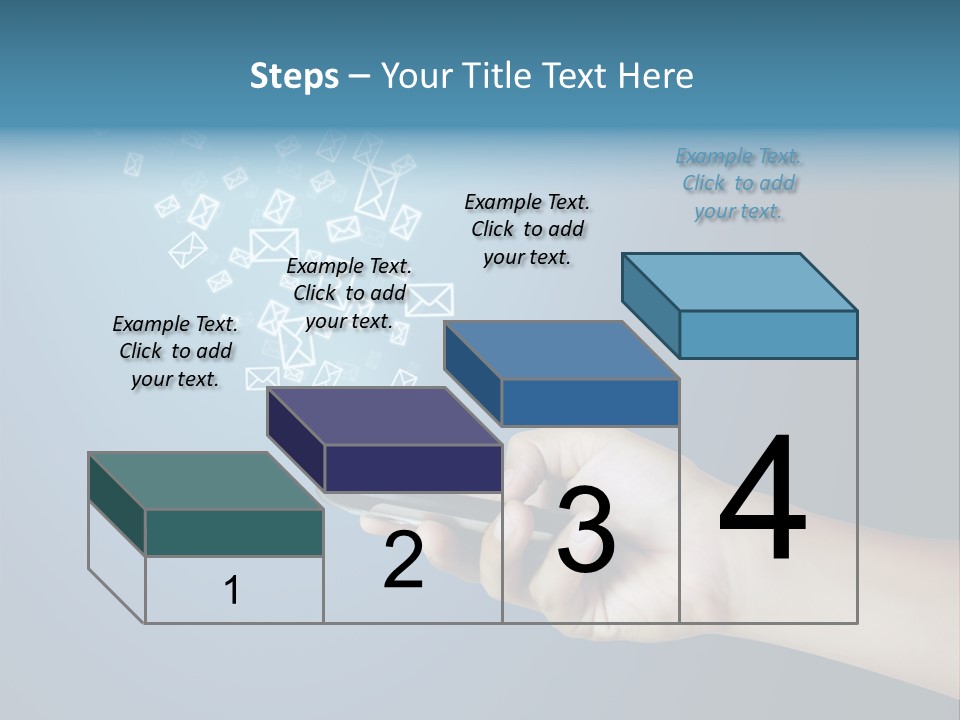 Steps – Your Title Text Here

Example Text. Click to add your text.

Example Text. Click to add your text.

Example Text. Click to add your text.

Example Text. Click to add your text.

1

2

3

4